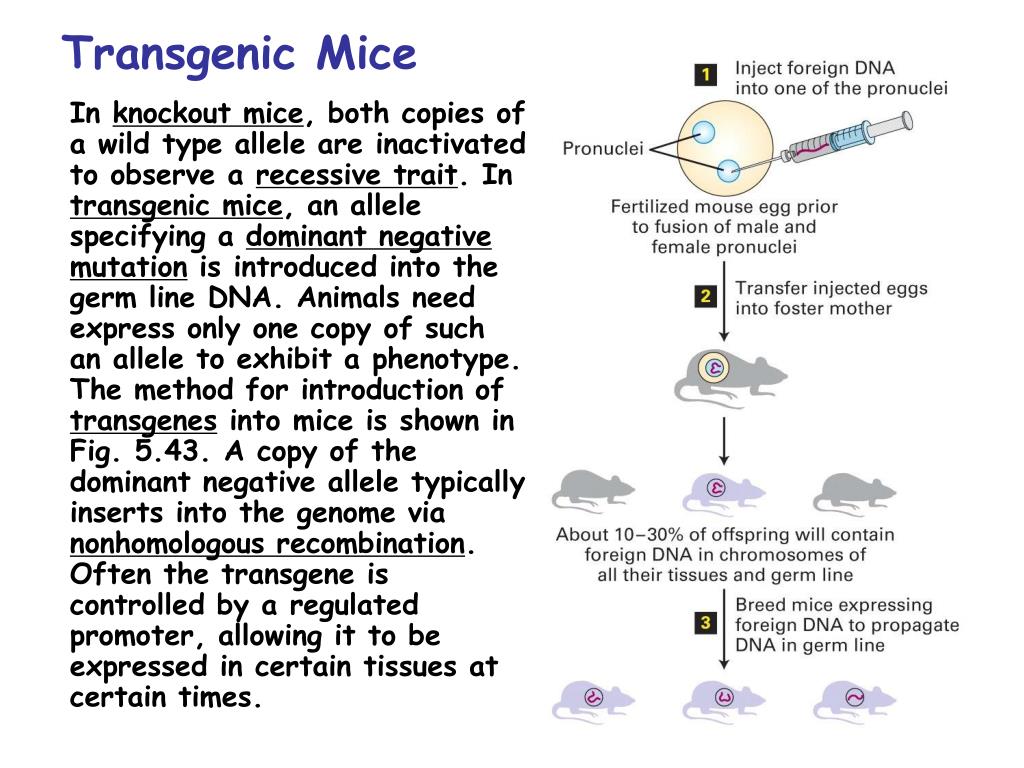 Transgenic Mice

In knockout mice, both copies of a wild type allele are inactivated to observe a recessive trait. In transgenic mice, an allele specifying a dominant negative mutation is introduced into the germ line DNA. Animals need express only one copy of such an allele to exhibit a phenotype. The method for introduction of transgenes into mice is shown in Fig. 5.43. A copy of the dominant negative allele typically inserts into the genome via nonhomologous recombination. Often the transgene is controlled by a regulated promoter, allowing it to be expressed in certain tissues at certain times.

1 Inject foreign DNA into one of the pronuclei

Pronuclei

Fertilized mouse egg prior to fusion of male and female pronuclei

2 Transfer injected eggs into foster mother

About 10–30% of offspring will contain foreign DNA in chromosomes of all their tissues and germ line

3 Breed mice expressing foreign DNA to propagate DNA in germ line